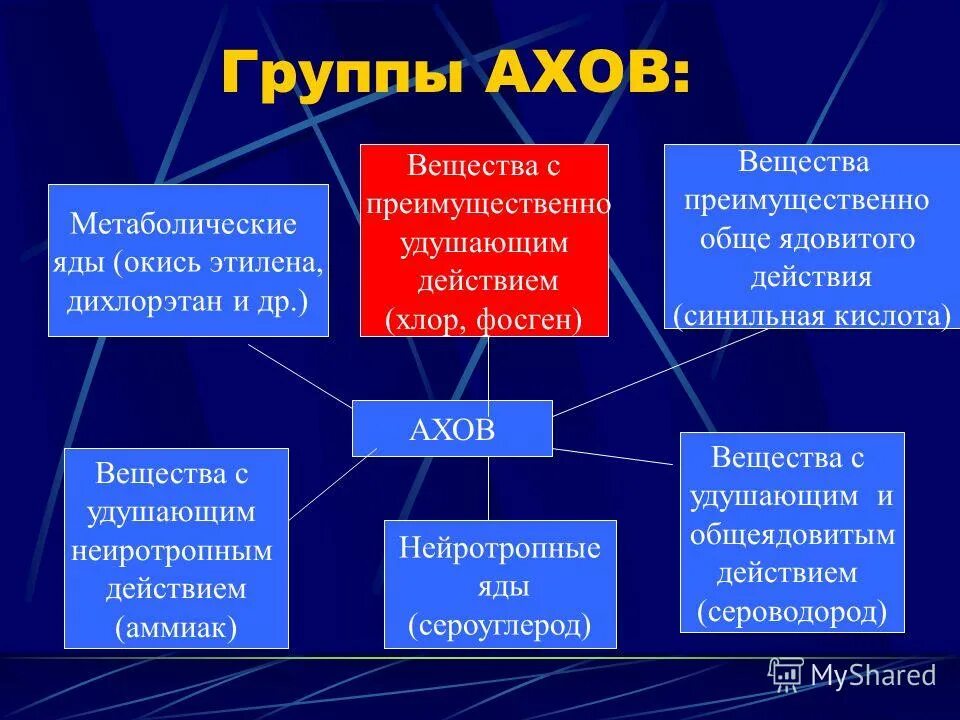 Группы АХОВ:

Метаболические яды (окись этилена, дихлорэтан и др.)

Вещества с преимущественно удушающим действием (хлор, фосген)

Вещества преимущественно обще ядовитого действия (синильная кислота)

АХОВ

Вещества с удушающим неиротропным действием (аммиак)

Нейротропные яды (сероуглерод)

Вещества с удушающим и общеядовитым действием (сероводород)

MyShared